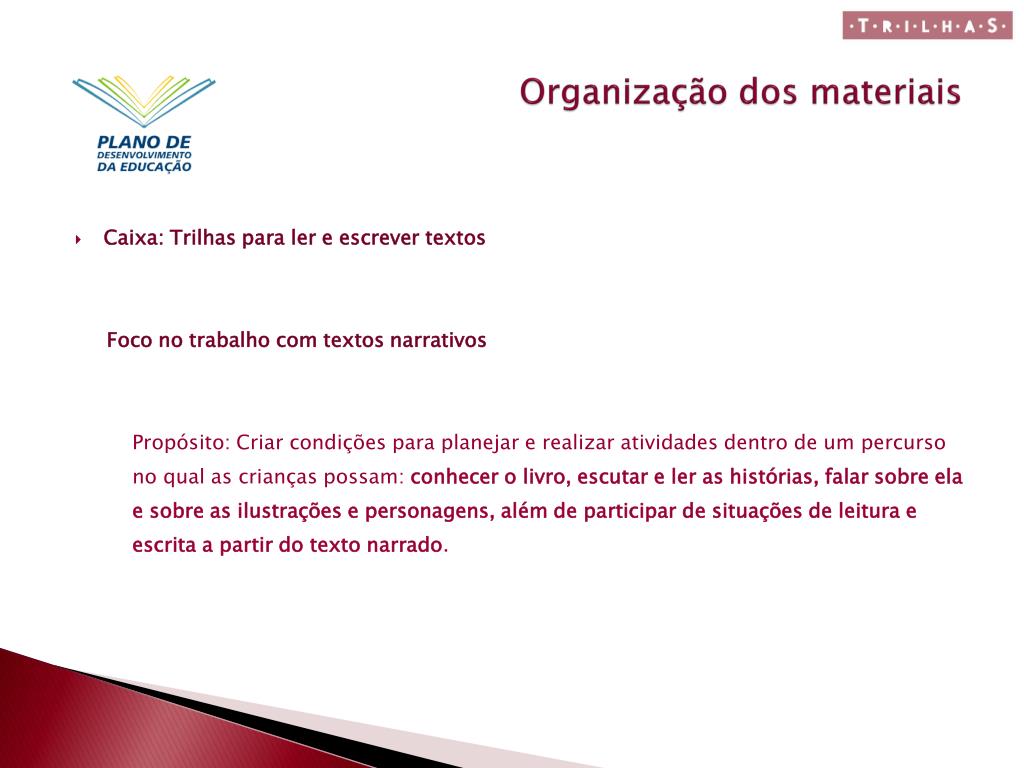 ·T·R·I·L·H·A·S·

PLANO DE DESENVOLVIMENTO DA EDUCAÇÃO

Organização dos materiais

Caixa: Trilhas para ler e escrever textos

Foco no trabalho com textos narrativos

Propósito: Criar condições para planejar e realizar atividades dentro de um percurso no qual as crianças possam: conhecer o livro, escutar e ler as histórias, falar sobre ela e sobre as ilustrações e personagens, além de participar de situações de leitura e escrita a partir do texto narrado.